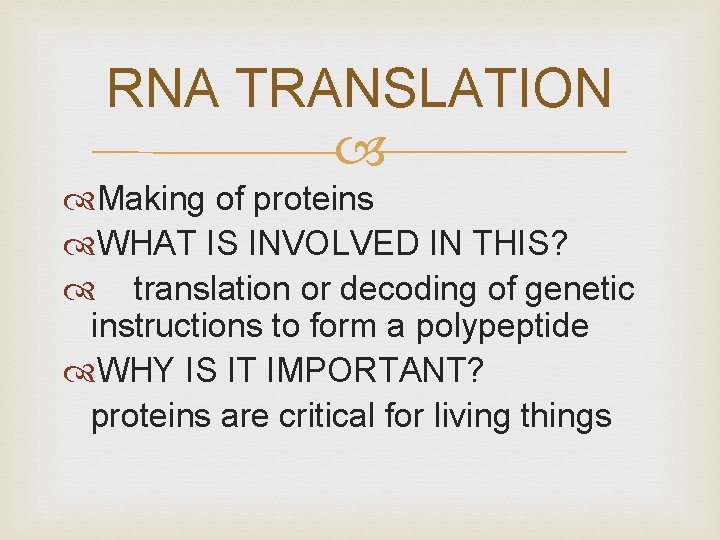 RNA TRANSLATION

Making of proteins
WHAT IS INVOLVED IN THIS?
translation or decoding of genetic instructions to form a polypeptide
WHY IS IT IMPORTANT?
proteins are critical for living things